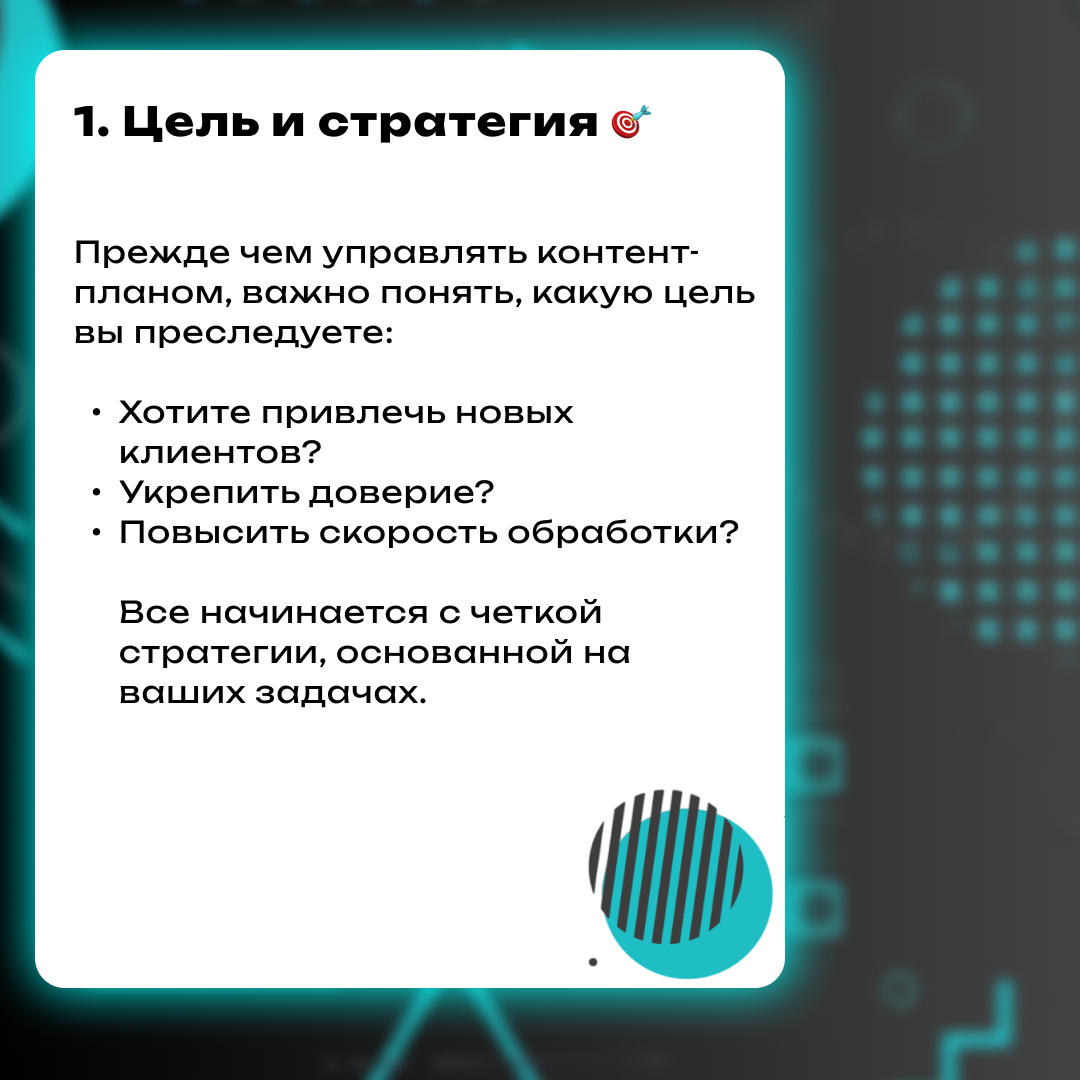 1. Цель и стратегия 🎯

Прежде чем управлять контент-планом, важно понять, какую цель вы преследуете:

• Хотите привлечь новых клиентов?
• Укрепить доверие?
• Повысить скорость обработки?

Все начинается с четкой стратегии, основанной на ваших задачах.